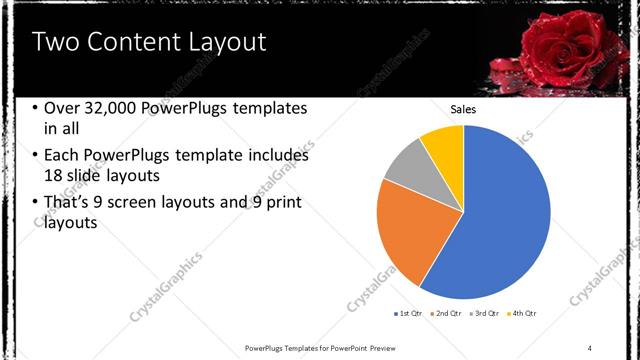 Two Content Layout

• Over 32,000 PowerPlugs templates in all

• Each PowerPlugs template includes 18 slide layouts

• That's 9 screen layouts and 9 print layouts

Sales

1st Qtr 2nd Qtr 3rd Qtr 4th Qtr

CrystalGraphics

PowerPlugs Templates for PowerPoint Preview

4